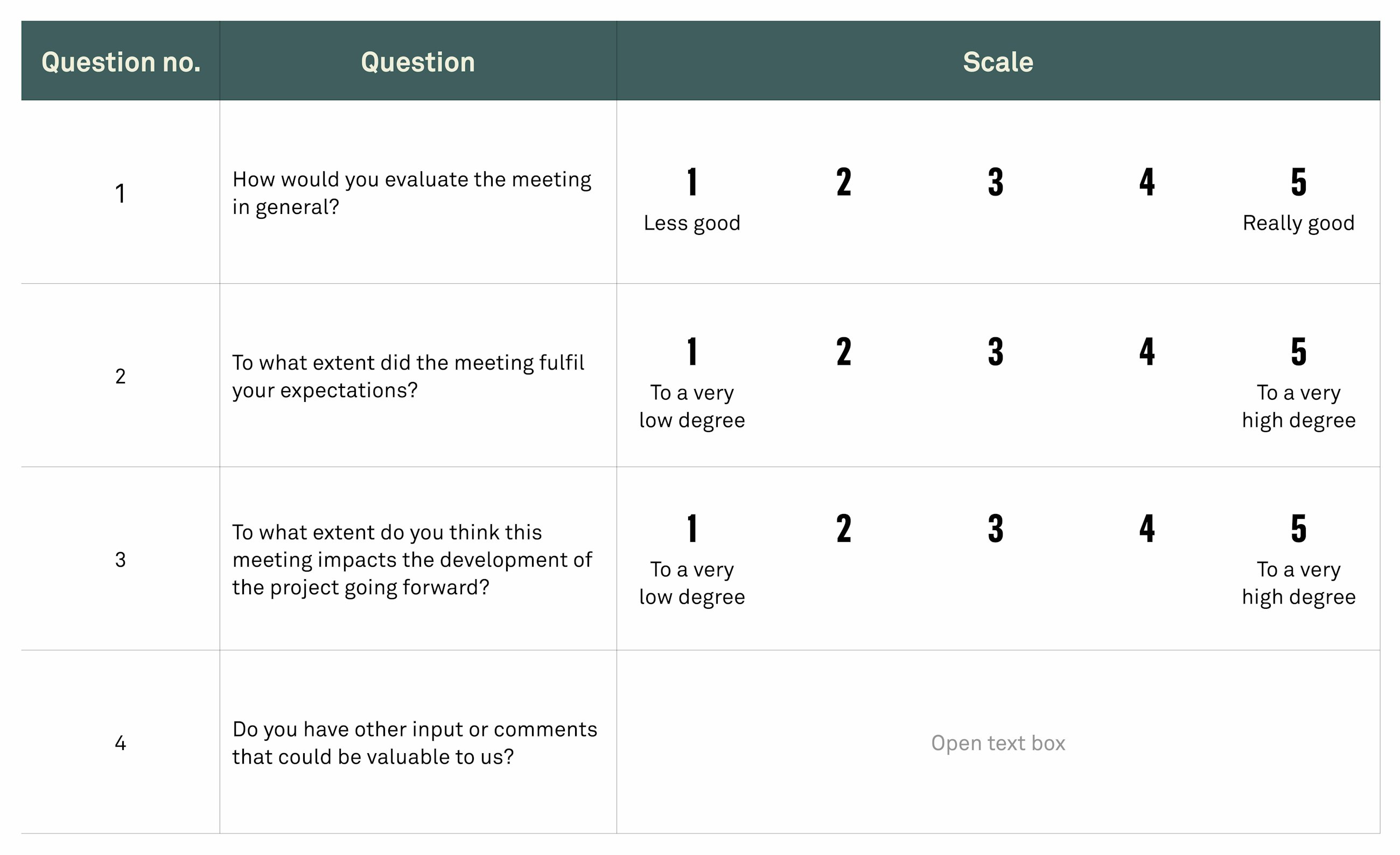 | Question no. | Question | Scale |
|---|---|---|
| 1 | How would you evaluate the meeting in general? | 1 Less good 2 3 4 5 Really good |
| 2 | To what extent did the meeting fulfil your expectations? | 1 To a very low degree 2 3 4 5 To a very high degree |
| 3 | To what extent do you think this meeting impacts the development of the project going forward? | 1 To a very low degree 2 3 4 5 To a very high degree |
| 4 | Do you have other input or comments that could be valuable to us? | Open text box |